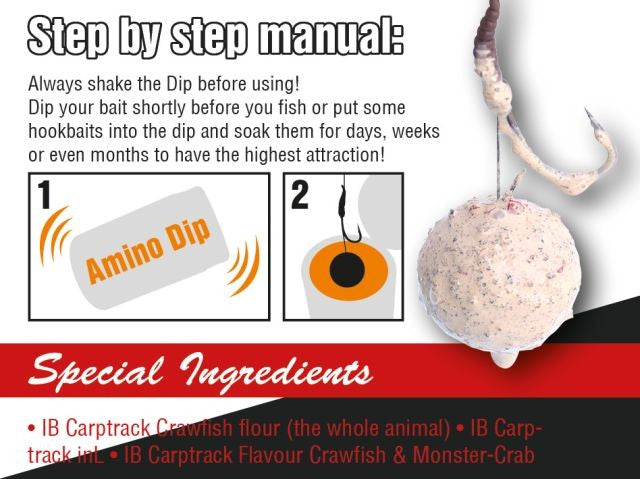 Step by step manual:

Always shake the Dip before using!
Dip your bait shortly before you fish or put some hookbaits into the dip and soak them for days, weeks or even months to have the highest attraction!

1

Amino Dip

2

Special Ingredients

• IB Carptrack Crawfish flour (the whole animal) • IB Carptrack inL • IB Carptrack Flavour Crawfish & Monster-Crab